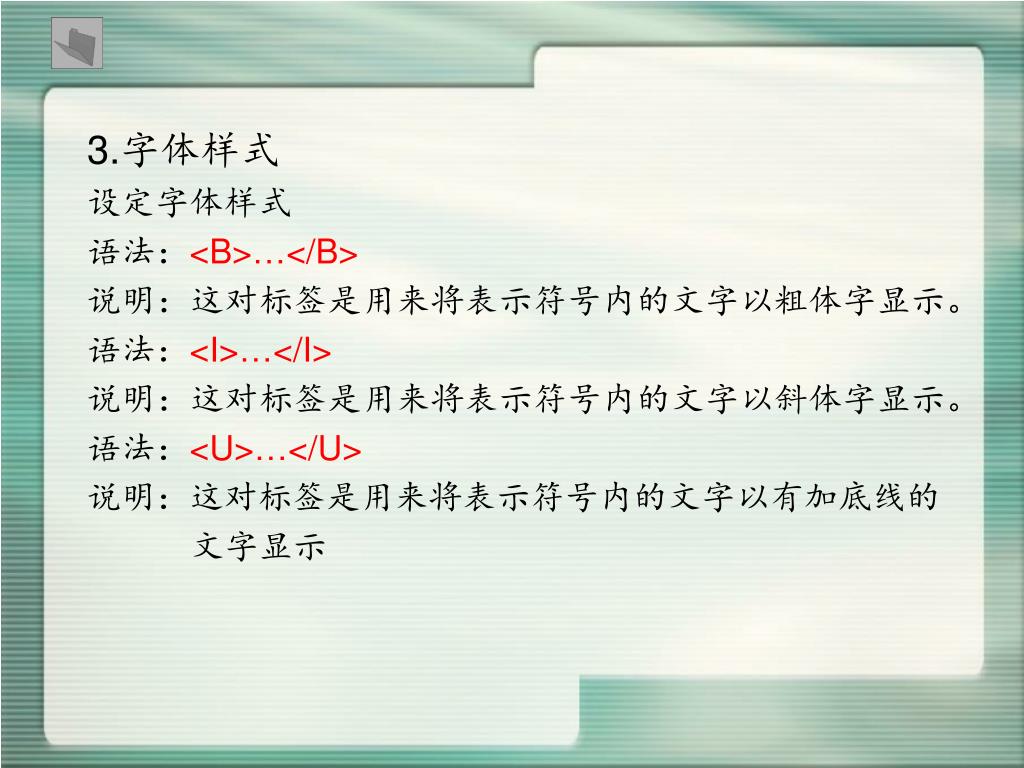 3.字体样式

设定字体样式

语法：<B>…</B>

说明：这对标签是用来将表示符号内的文字以粗体字显示。

语法：<I>…</I>

说明：这对标签是用来将表示符号内的文字以斜体字显示。

语法：<U>…</U>

说明：这对标签是用来将表示符号内的文字以有加底线的文字显示